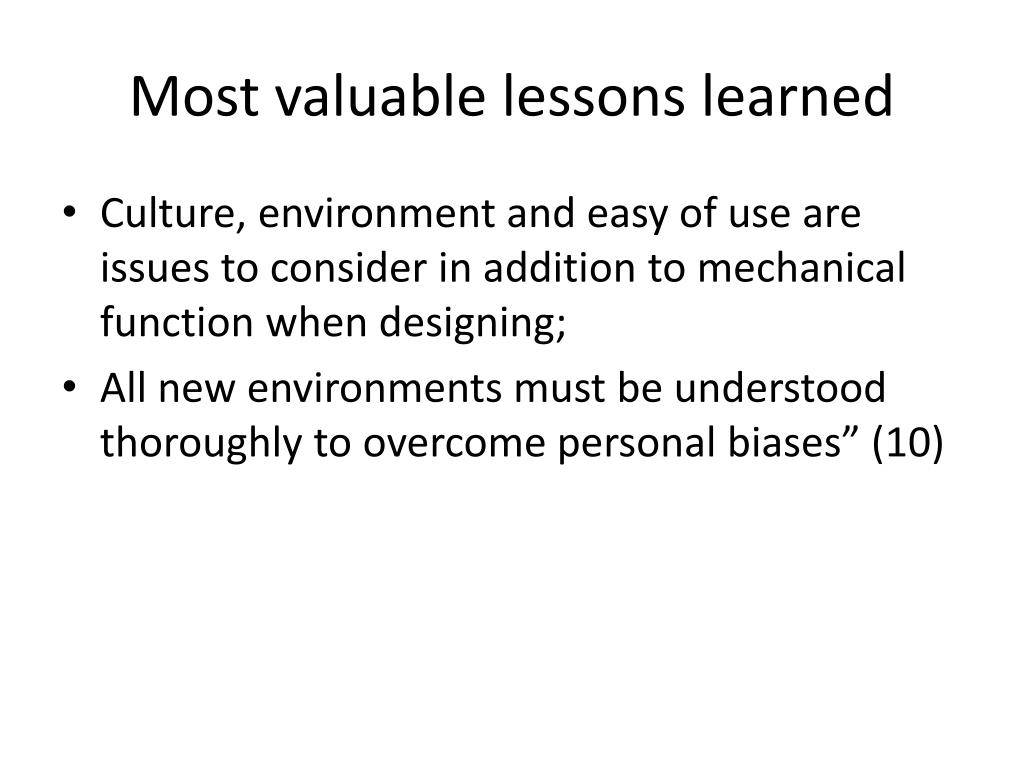 Most valuable lessons learned

• Culture, environment and easy of use are issues to consider in addition to mechanical function when designing;
• All new environments must be understood thoroughly to overcome personal biases” (10)